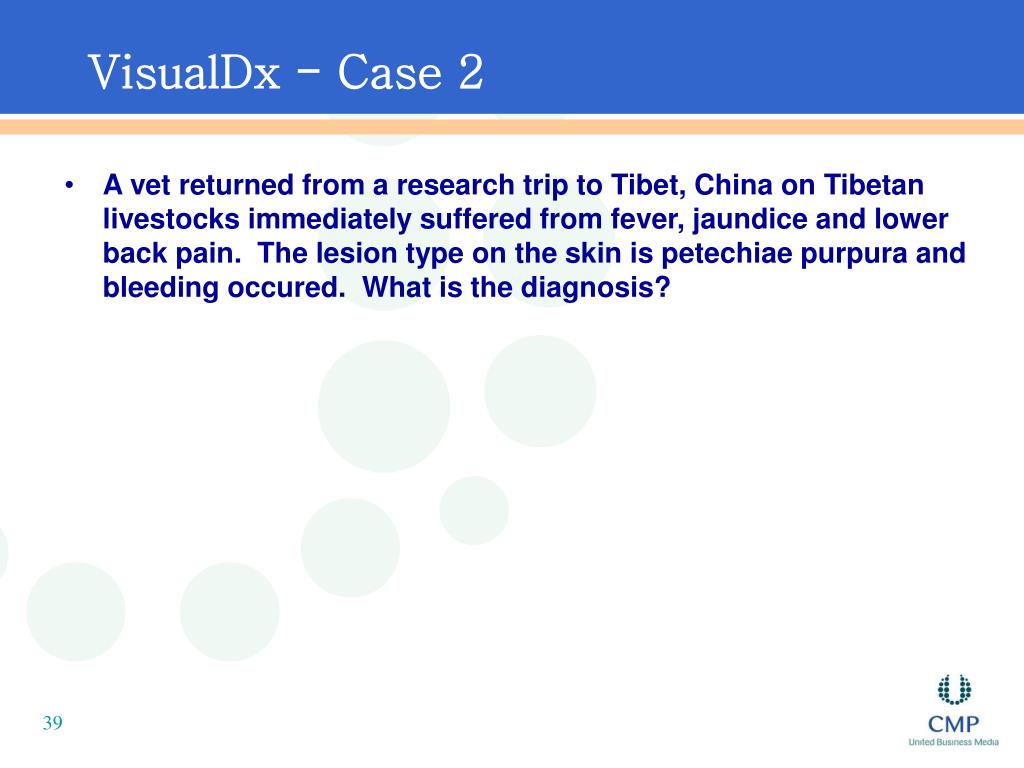 VisualDx – Case 2

• A vet returned from a research trip to Tibet, China on Tibetan livestocks immediately suffered from fever, jaundice and lower back pain. The lesion type on the skin is petechiae purpura and bleeding occured. What is the diagnosis?

39

CMP
United Business Media